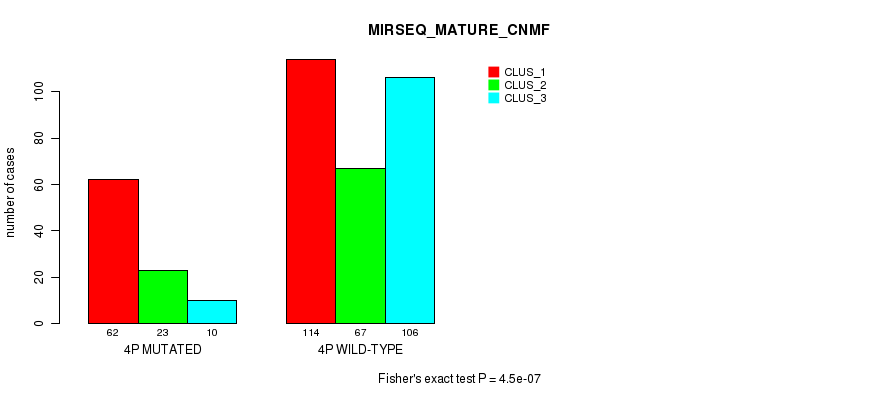 MIRSEQ_MATURE_CNMF

CLUS_1
CLUS_2
CLUS_3

number of cases

0
20
40
60
80
100

62
23
10
4P MUTATED

114
67
106
4P WILD-TYPE

Fisher's exact test P = 4.5e-07